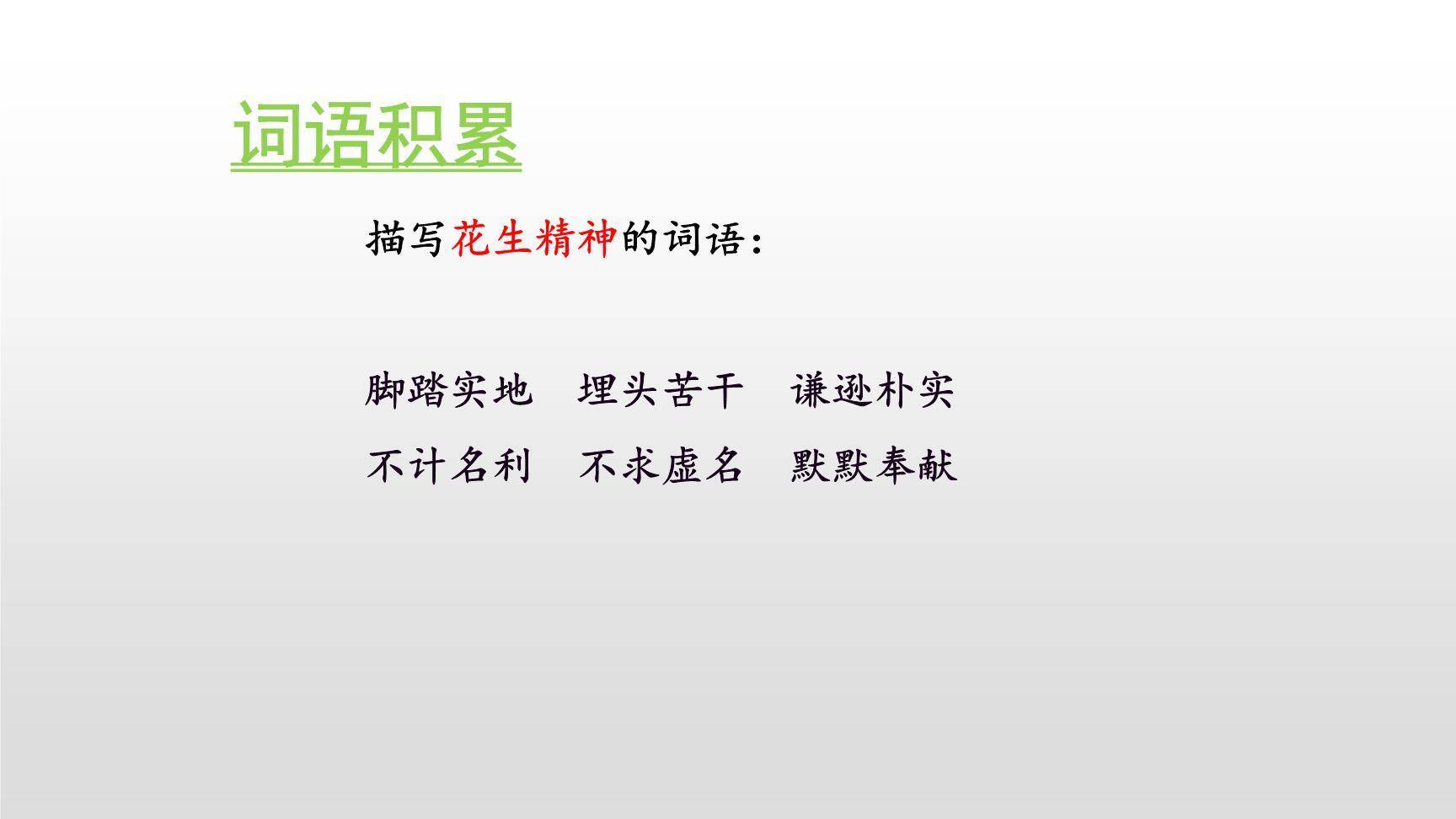 词语积累

描写花生精神的词语：

脚踏实地　埋头苦干　谦逊朴实
不计名利　不求虚名　默默奉献